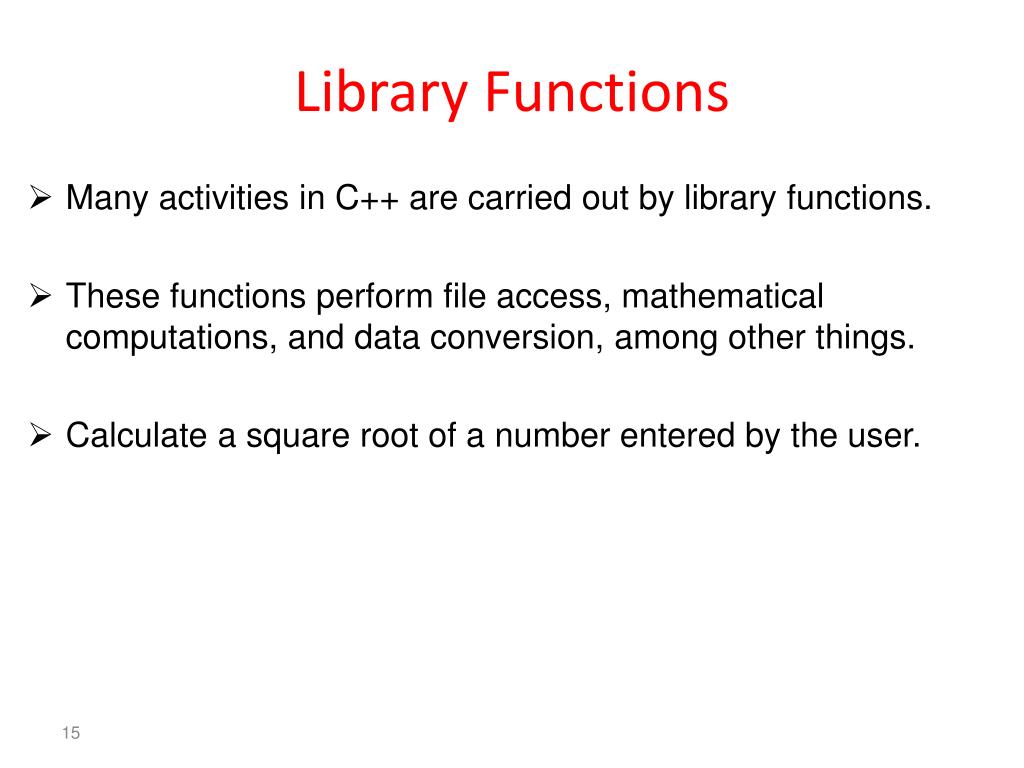 Library Functions

➢ Many activities in C++ are carried out by library functions.

➢ These functions perform file access, mathematical computations, and data conversion, among other things.

➢ Calculate a square root of a number entered by the user.

15